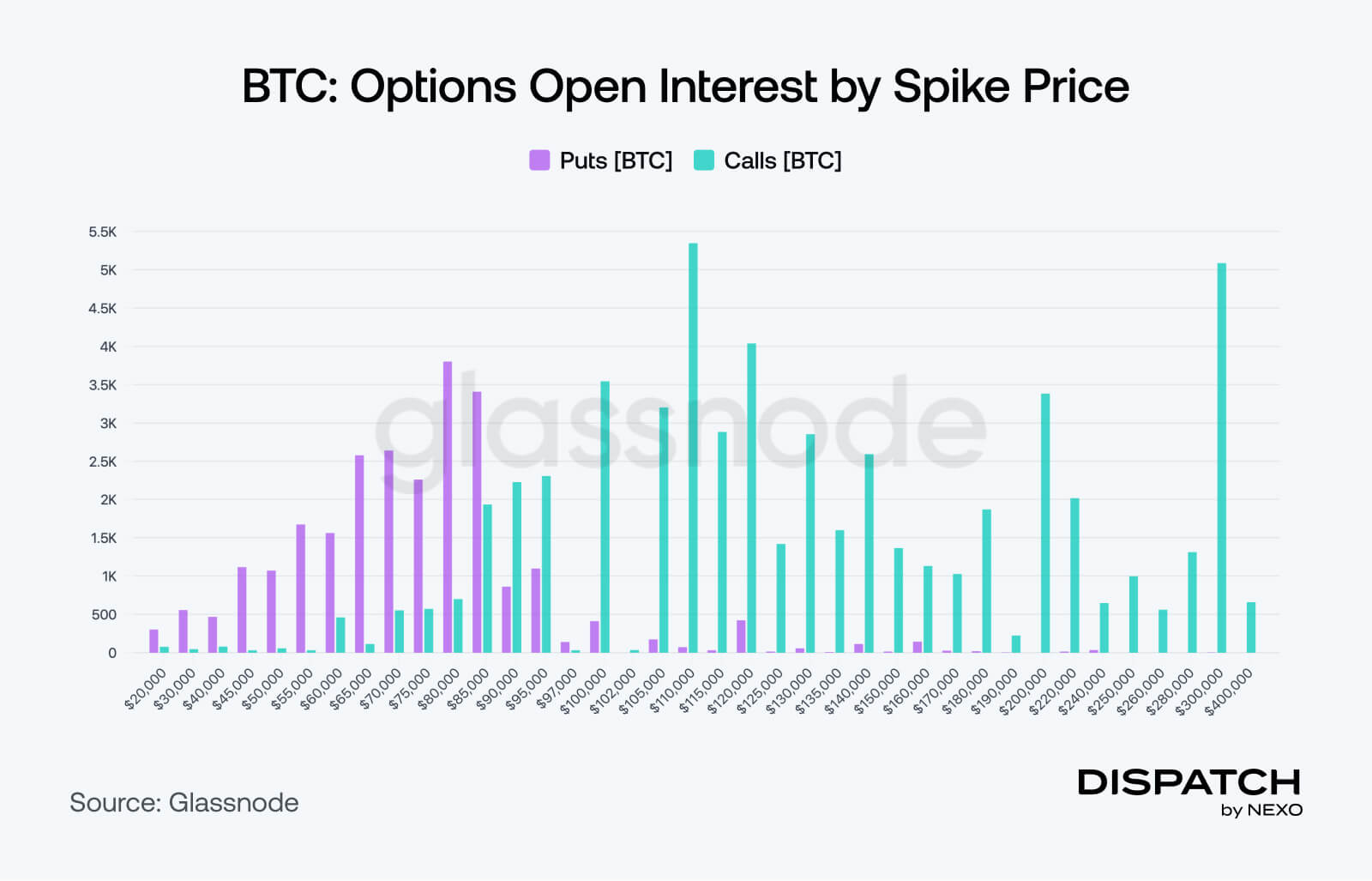 BTC: Options Open Interest by Spike Price

Puts [BTC] Calls [BTC]

5.5K
5K
4.5K
4K
3.5K
3K
2.5K
2K
1.5K
1K
500
0

glassnode

$20,000
$30,000
$40,000
$45,000
$50,000
$55,000
$60,000
$65,000
$70,000
$75,000
$80,000
$85,000
$90,000
$95,000
$97,000
$100,000
$102,000
$105,000
$110,000
$115,000
$120,000
$125,000
$130,000
$135,000
$140,000
$150,000
$160,000
$170,000
$180,000
$190,000
$200,000
$220,000
$240,000
$250,000
$260,000
$280,000
$300,000
$400,000

Source: Glassnode

DISPATCH
by NEXO